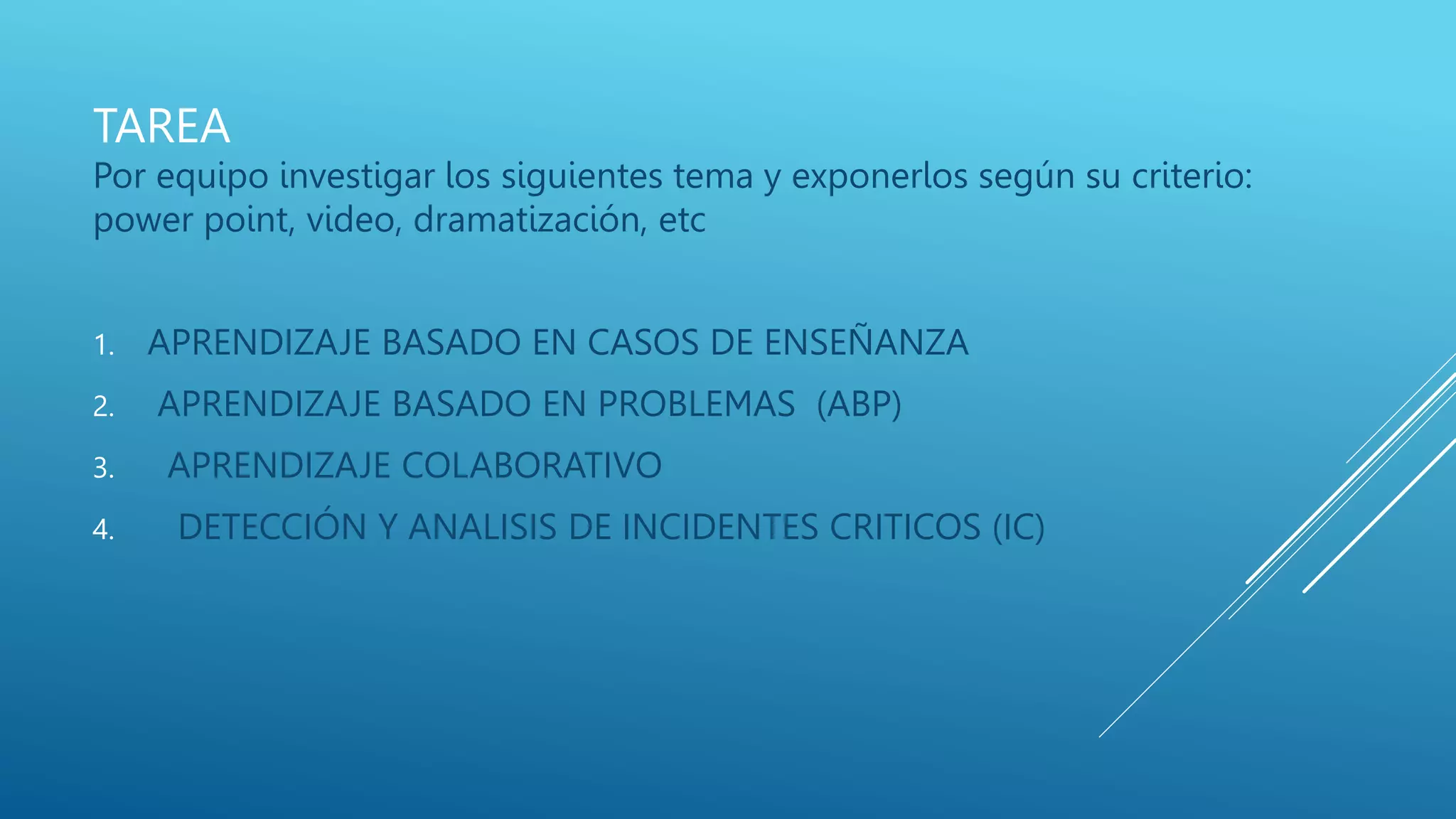 TAREA
Por equipo investigar los siguientes tema y exponerlos según su criterio: power point, video, dramatización, etc

1. APRENDIZAJE BASADO EN CASOS DE ENSEÑANZA
2. APRENDIZAJE BASADO EN PROBLEMAS (ABP)
3. APRENDIZAJE COLABORATIVO
4. DETECCIÓN Y ANALISIS DE INCIDENTES CRITICOS (IC)